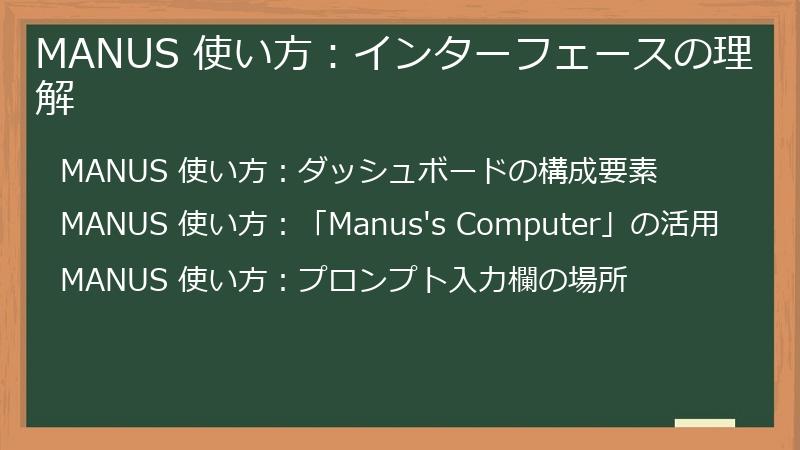 MANUS 使い方：インターフェースの理解

MANUS 使い方：ダッシュボードの構成要素

MANUS 使い方：「Manus's Computer」の活用

MANUS 使い方：プロンプト入力欄の場所